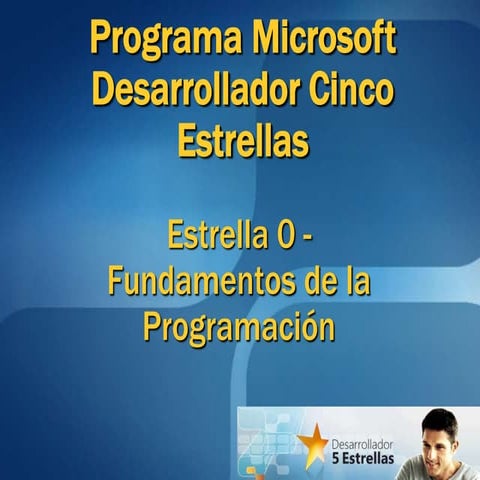 Programa Microsoft Desarrollador Cinco Estrellas

Estrella 0 - Fundamentos de la Programación

Desarrollador
5 Estrellas